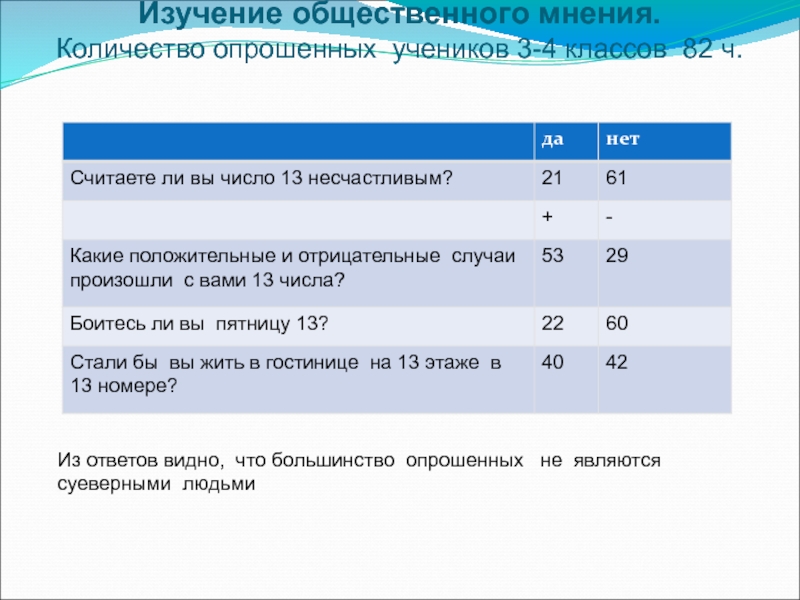 Изучение общественного мнения.
Количество опрошенных учеников 3-4 классов 82 ч.

| | да | нет |
|---|---|---|
| Считаете ли вы число 13 несчастливым? | 21 | 61 |
| | + | - |
| Какие положительные и отрицательные случаи произошли с вами 13 числа? | 53 | 29 |
| Боитесь ли вы пятницу 13? | 22 | 60 |
| Стали бы вы жить в гостинице на 13 этаже в 13 номере? | 40 | 42 |

Из ответов видно, что большинство опрошенных не являются суеверными людьми